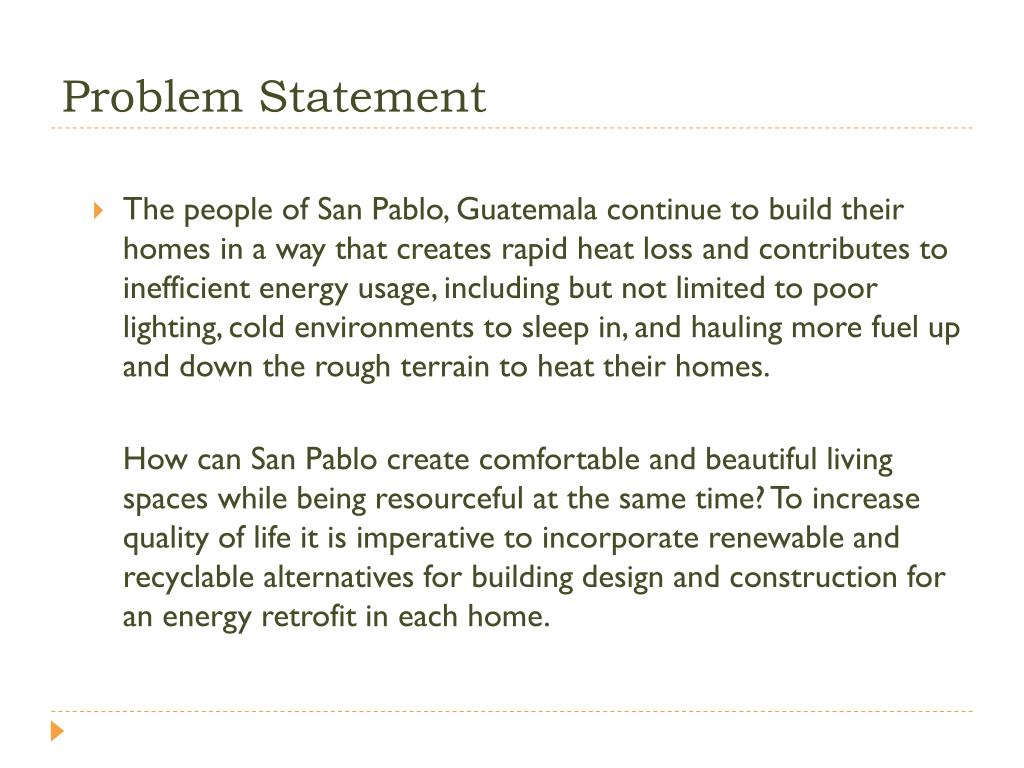 Problem Statement

The people of San Pablo, Guatemala continue to build their homes in a way that creates rapid heat loss and contributes to inefficient energy usage, including but not limited to poor lighting, cold environments to sleep in, and hauling more fuel up and down the rough terrain to heat their homes.

How can San Pablo create comfortable and beautiful living spaces while being resourceful at the same time? To increase quality of life it is imperative to incorporate renewable and recyclable alternatives for building design and construction for an energy retrofit in each home.